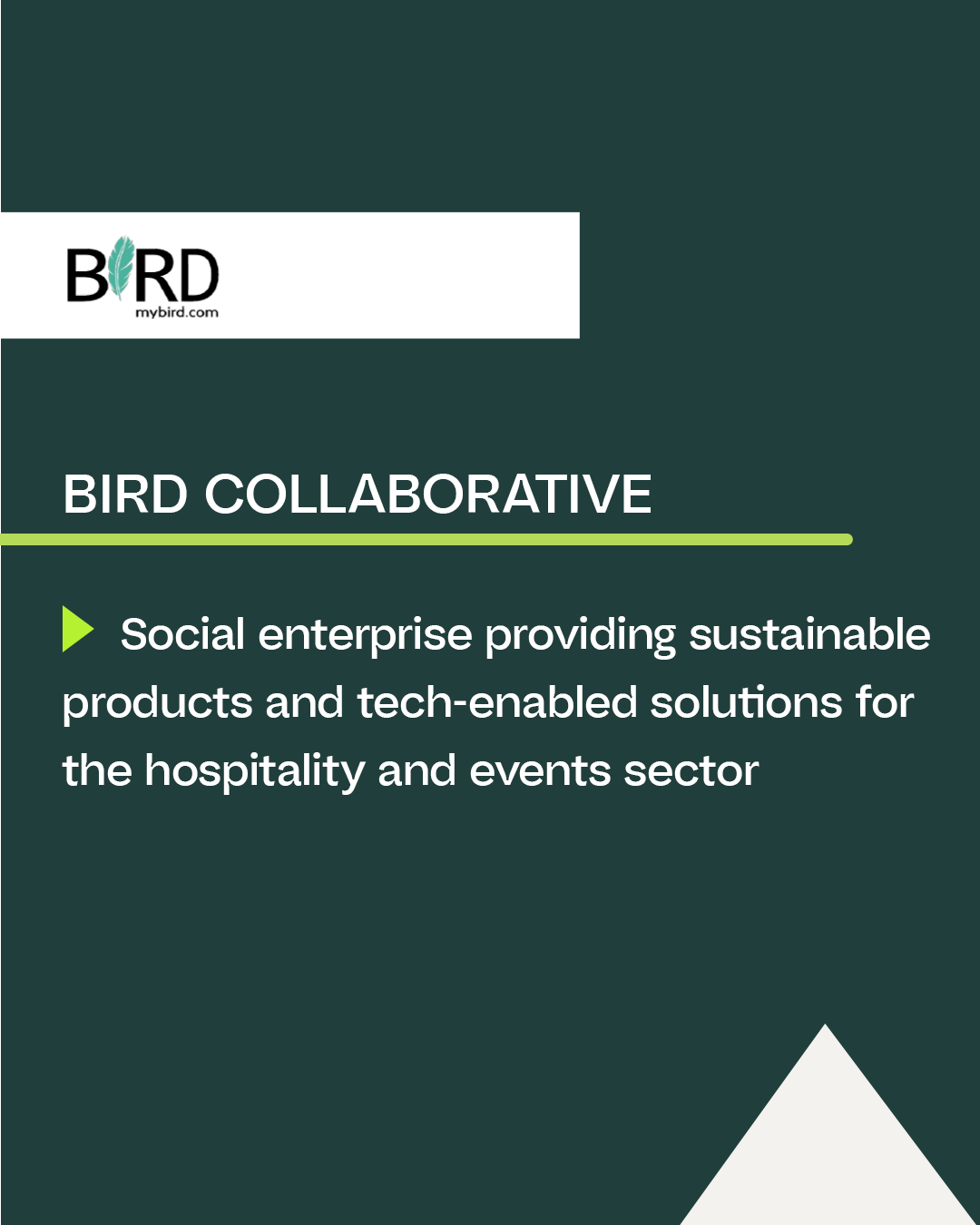 BIRD
mybird.com

BIRD COLLABORATIVE

Social enterprise providing sustainable products and tech-enabled solutions for the hospitality and events sector